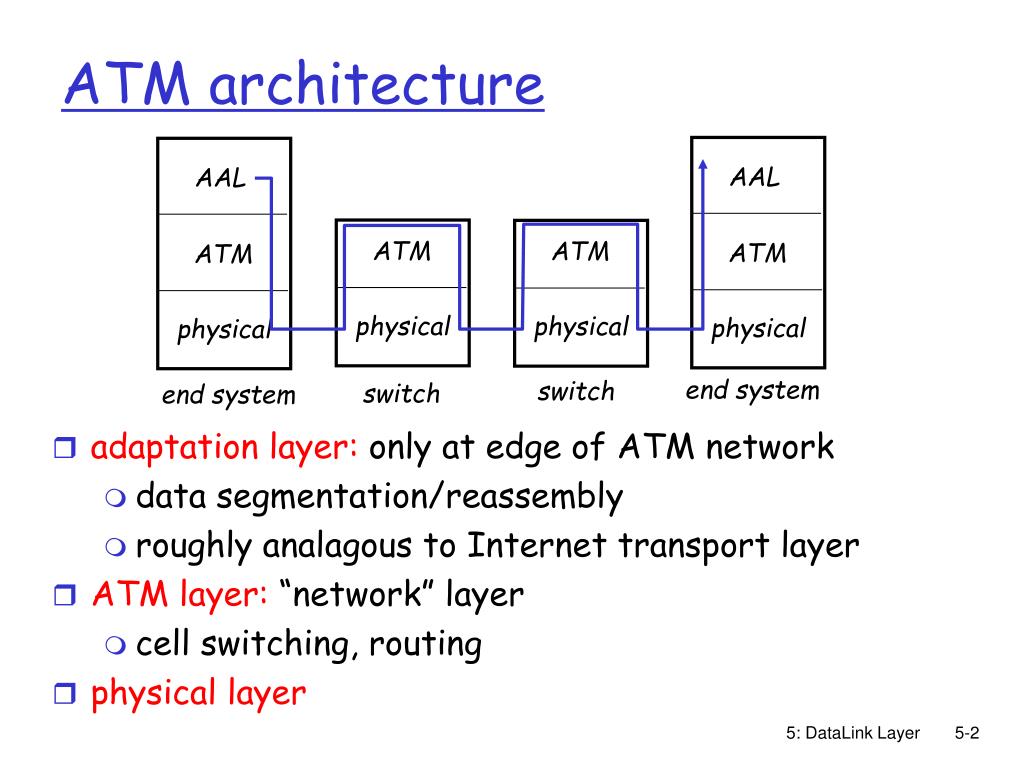 ATM architecture

AAL
ATM
physical
end system

ATM
physical
switch

ATM
physical
switch

AAL
ATM
physical
end system

adaptation layer: only at edge of ATM network
data segmentation/reassembly
roughly analagous to Internet transport layer
ATM layer: “network” layer
cell switching, routing
physical layer

5: DataLink Layer 5-2